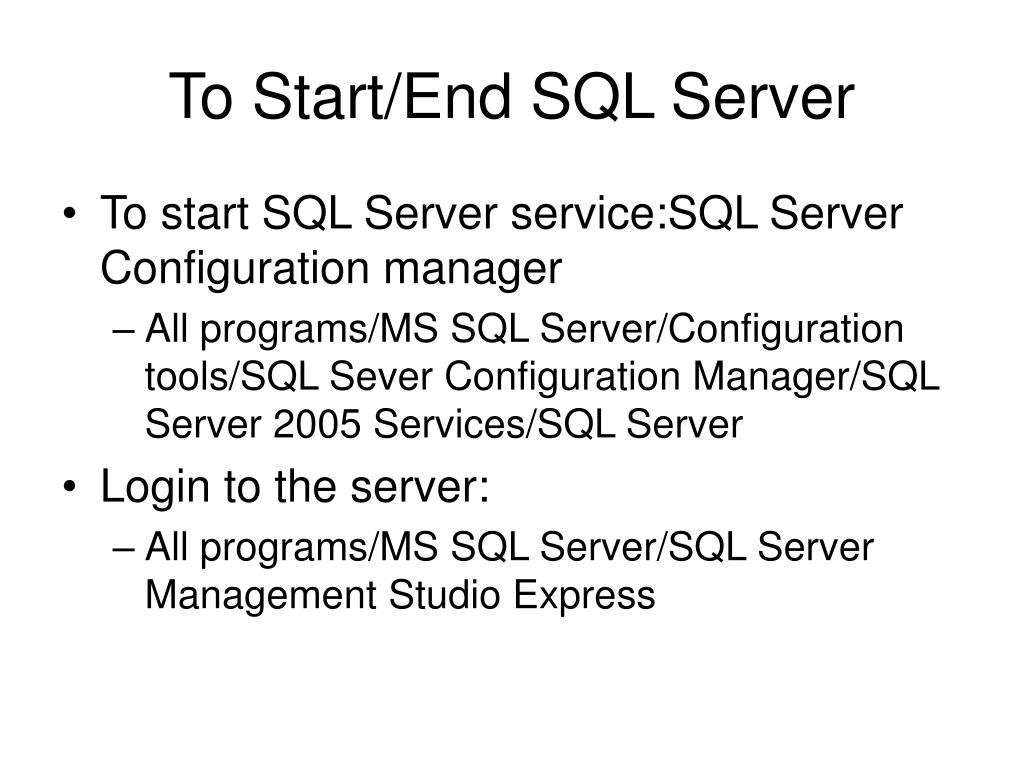 To Start/End SQL Server

• To start SQL Server service:SQL Server Configuration manager
– All programs/MS SQL Server/Configuration tools/SQL Sever Configuration Manager/SQL Server 2005 Services/SQL Server
• Login to the server:
– All programs/MS SQL Server/SQL Server Management Studio Express